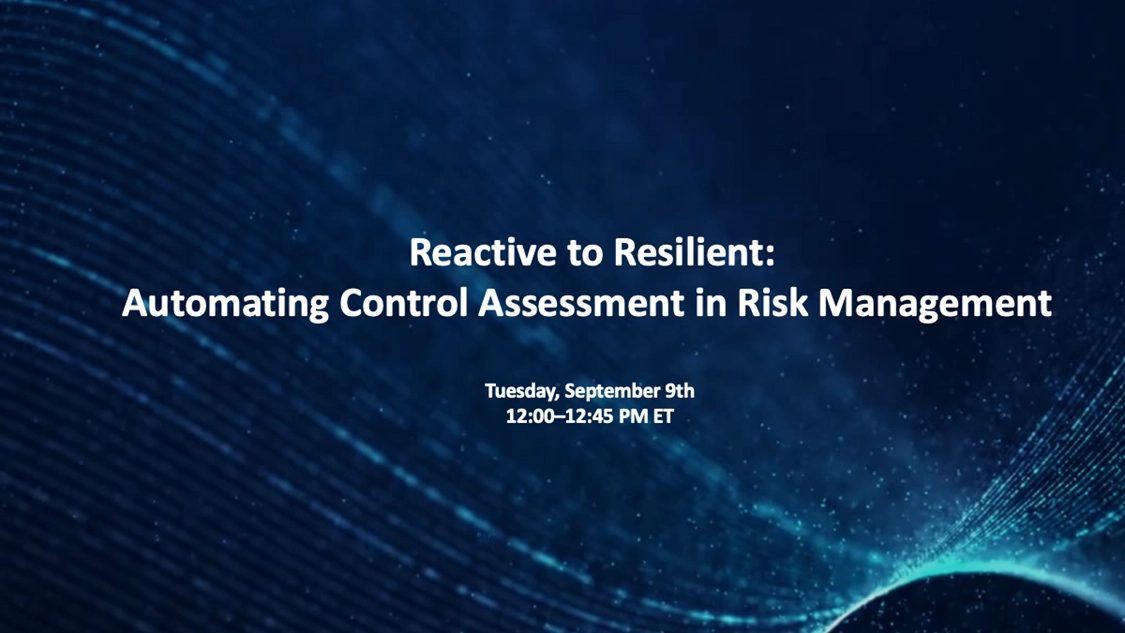 Reactive to Resilient:
Automating Control Assessment in Risk Management

Tuesday, September 9th
12:00–12:45 PM ET